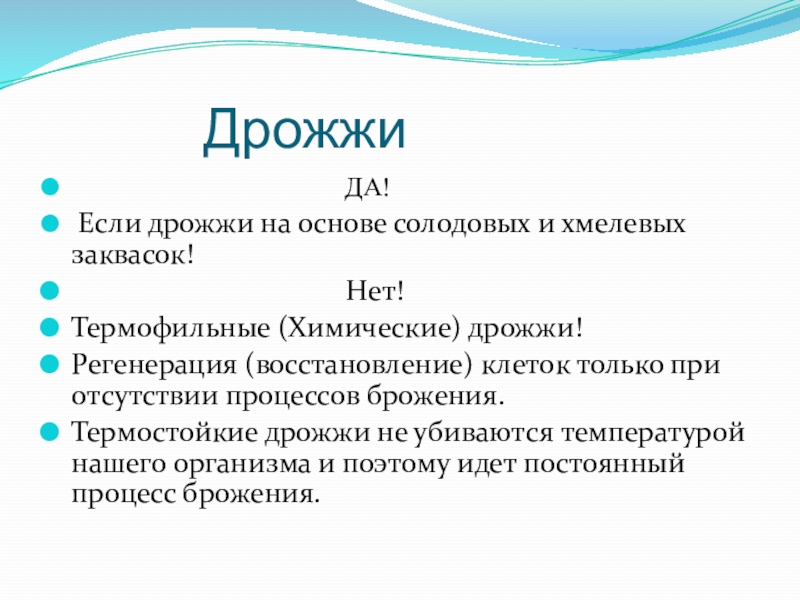 Дрожжи

ДА!

Если дрожжи на основе солодовых и хмелевых заквасок!

Нет!

Термофильные (Химические) дрожжи!

Регенерация (восстановление) клеток только при отсутствии процессов брожения.

Термостойкие дрожжи не убиваются температурой нашего организма и поэтому идет постоянный процесс брожения.